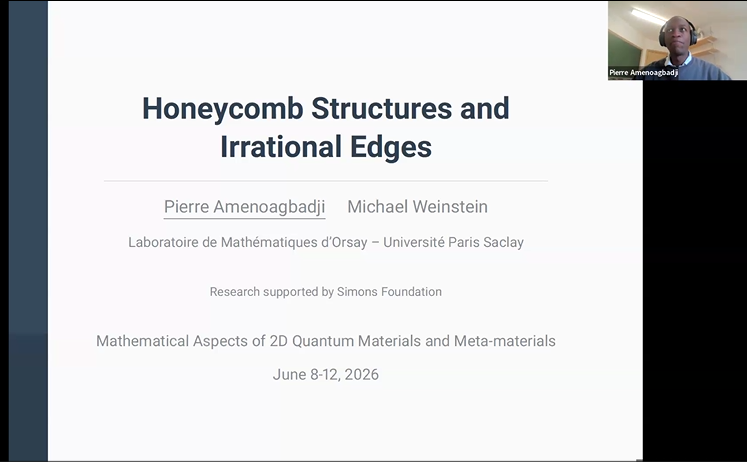 Pierre Amenoagbadji

Honeycomb Structures and Irrational Edges

Pierre Amenoagbadji Michael Weinstein

Laboratoire de Mathématiques d'Orsay – Université Paris Saclay

Research supported by Simons Foundation

Mathematical Aspects of 2D Quantum Materials and Meta-materials

June 8-12, 2026